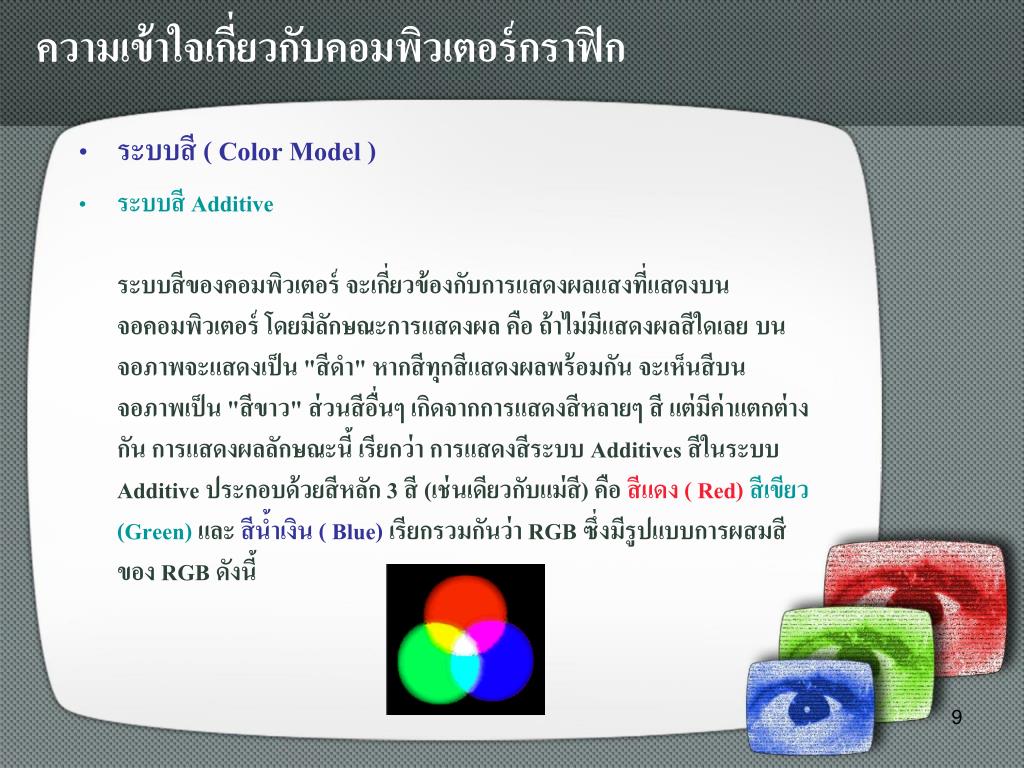 ความเข้าใจเกี่ยวกับคอมพิวเตอร์กราฟิก

• ระบบสี ( Color Model )

• ระบบสี Additive

ระบบสีของคอมพิวเตอร์ จะเกี่ยวข้องกับการแสดงผลแสงที่แสดงบนจอคอมพิวเตอร์ โดยมีลักษณะการแสดงผล คือ ถ้าไม่มีแสดงผลสีใดเลย บนจอภาพจะแสดงเป็น "สีดำ" หากสีทุกสีแสดงผลพร้อมกัน จะเห็นสีบนจอภาพเป็น "สีขาว" ส่วนสีอื่นๆ เกิดจากการแสดงสีหลายๆ สี แต่มีค่าแตกต่างกัน การแสดงผลลักษณะนี้ เรียกว่า การแสดงสีระบบ Additives สีในระบบ Additive ประกอบด้วยสีหลัก 3 สี (เช่นเดียวกับแม่สี) คือ สีแดง ( Red) สีเขียว (Green) และ สีน้ำเงิน ( Blue) เรียกรวมกันว่า RGB ซึ่งมีรูปแบบการผสมสีของ RGB ดังนี้

9